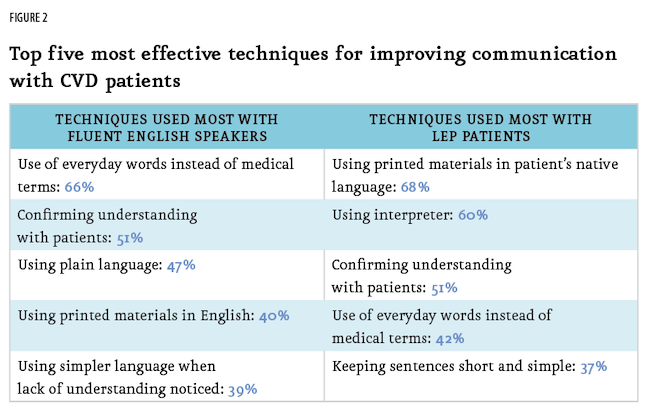 FIGURE 2

Top five most effective techniques for improving communication with CVD patients

| TECHNIQUES USED MOST WITH FLUENT ENGLISH SPEAKERS | TECHNIQUES USED MOST WITH LEP PATIENTS |
|---|---|
| Use of everyday words instead of medical terms: 66% | Using printed materials in patient's native language: 68% |
| Confirming understanding with patients: 51% | Using interpreter: 60% |
| Using plain language: 47% | Confirming understanding with patients: 51% |
| Using printed materials in English: 40% | Use of everyday words instead of medical terms: 42% |
| Using simpler language when lack of understanding noticed: 39% | Keeping sentences short and simple: 37% |